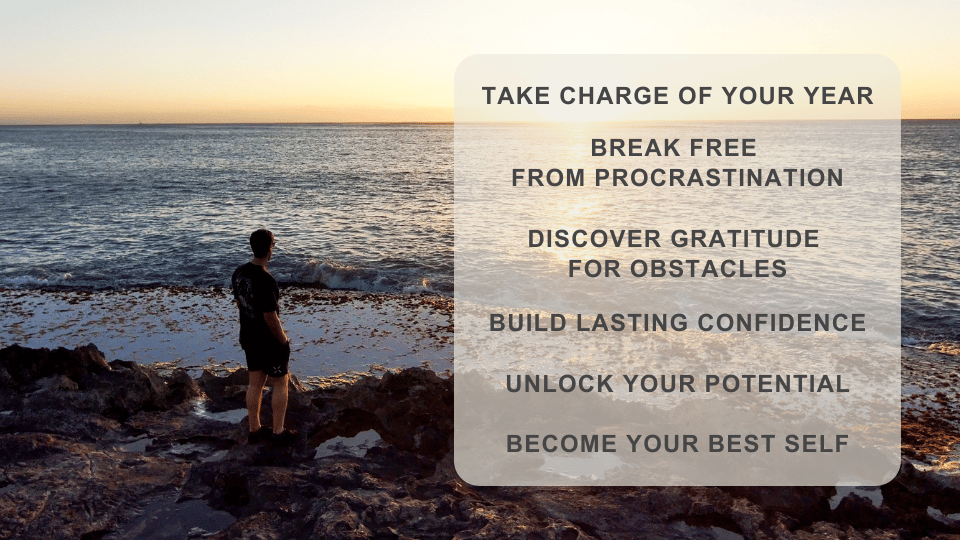 TAKE CHARGE OF YOUR YEAR

BREAK FREE FROM PROCRASTINATION

DISCOVER GRATITUDE FOR OBSTACLES

BUILD LASTING CONFIDENCE

UNLOCK YOUR POTENTIAL

BECOME YOUR BEST SELF